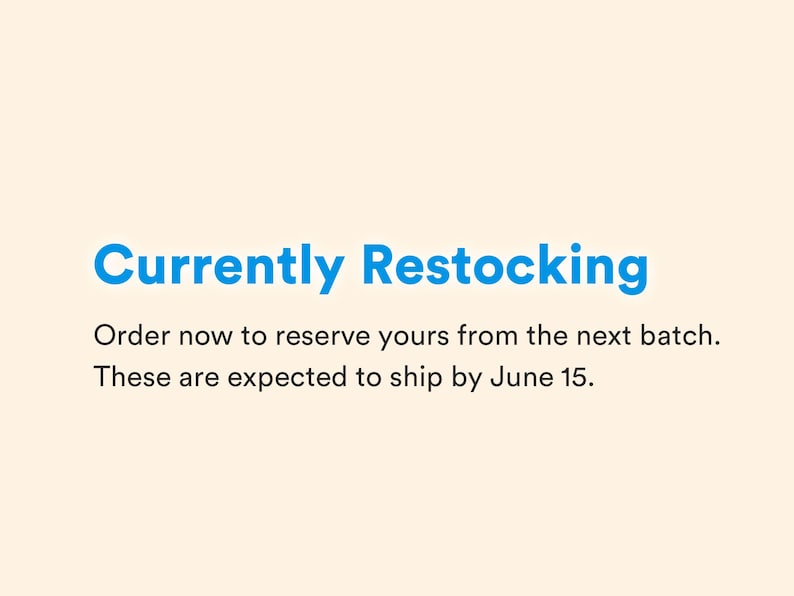 Currently Restocking

Order now to reserve yours from the next batch. These are expected to ship by June 15.